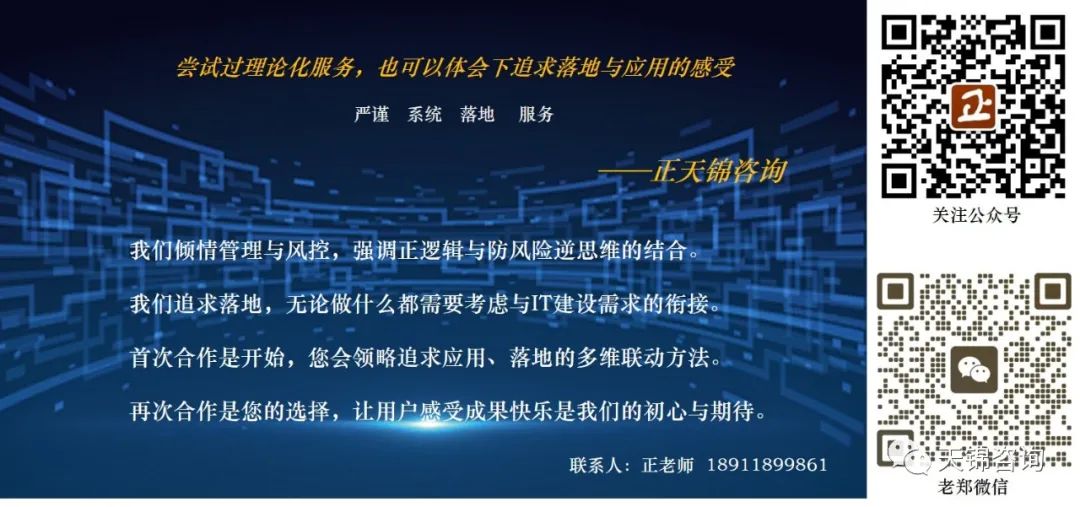 尝试过理论化服务，也可以体会下追求落地与应用的感受

严谨　系统　落地　服务

——正天锦咨询

我们倾情管理与风控，强调正逻辑与防风险逆思维的结合。

我们追求落地，无论做什么都需要考虑与IT建设需求的衔接。

首次合作是开始，您会领略追求应用、落地的多维联动方法。

再次合作是您的选择，让用户感受成果快乐是我们的初心与期待。

联系人：正老师　18911899861

正

关注公众号

天锦咨询

老郑微信